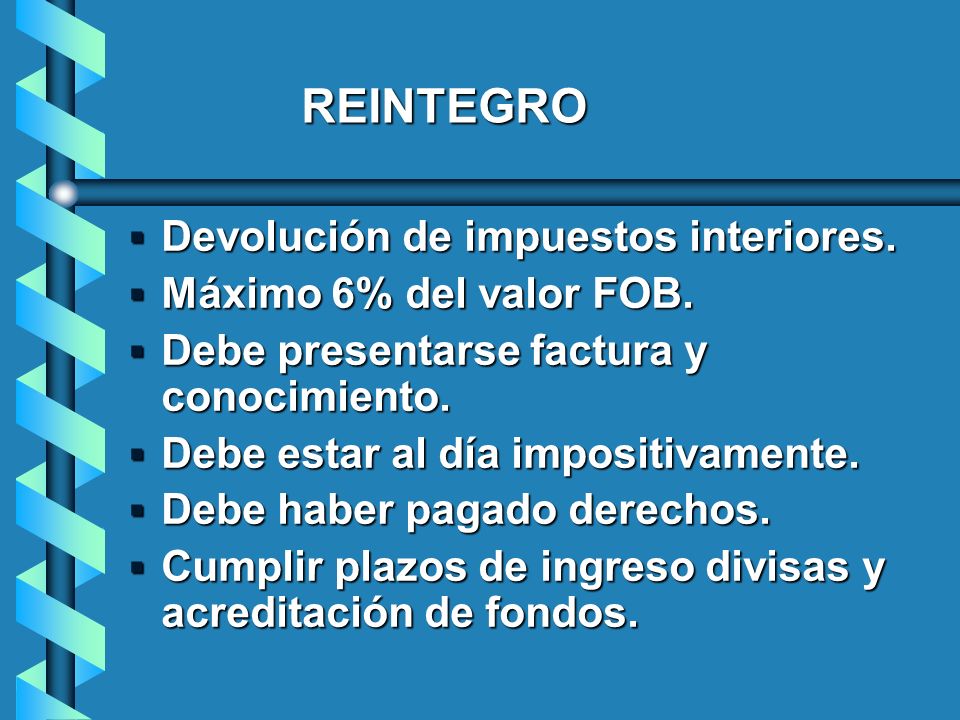 REINTEGRO

- Devolución de impuestos interiores.
- Máximo 6% del valor FOB.
- Debe presentarse factura y conocimiento.
- Debe estar al día impositivamente.
- Debe haber pagado derechos.
- Cumplir plazos de ingreso divisas y acreditación de fondos.